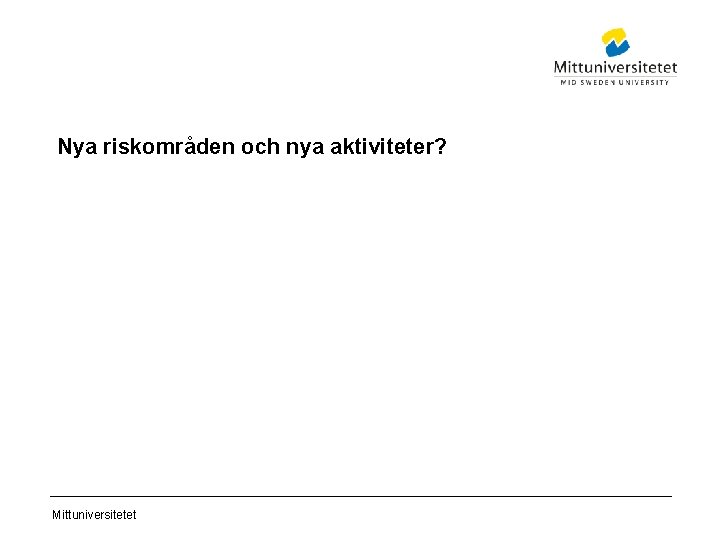 Mittuniversitetet
MID SWEDEN UNIVERSITY

Nya riskområden och nya aktiviteter?

Mittuniversitetet